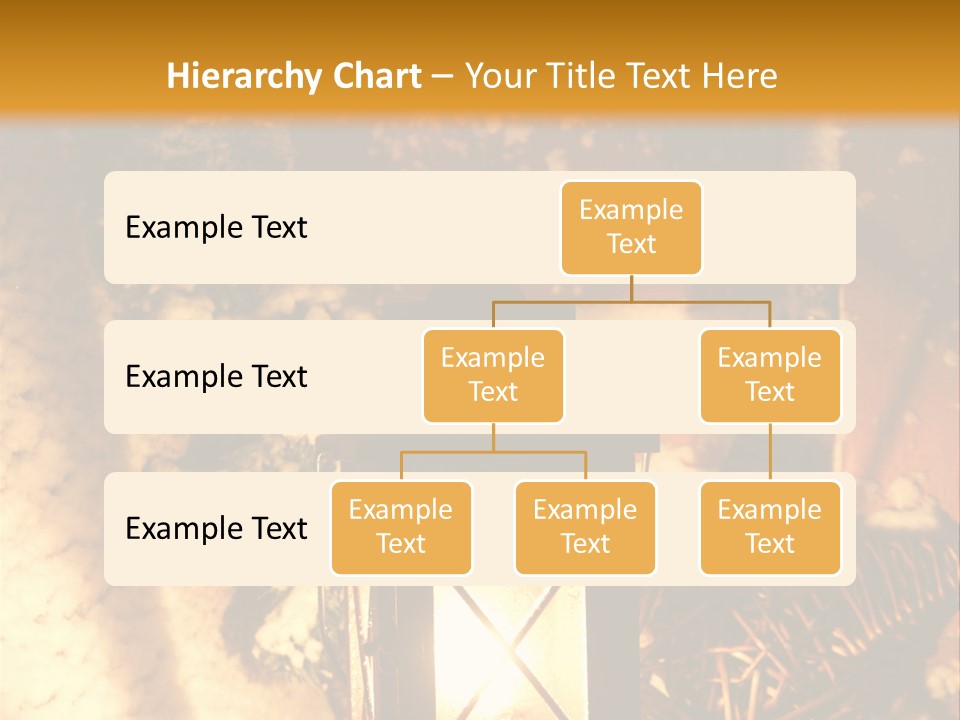 Hierarchy Chart – Your Title Text Here

Example Text

Example Text

Example Text

Example Text

Example Text

Example Text

Example Text

Example Text

Example Text